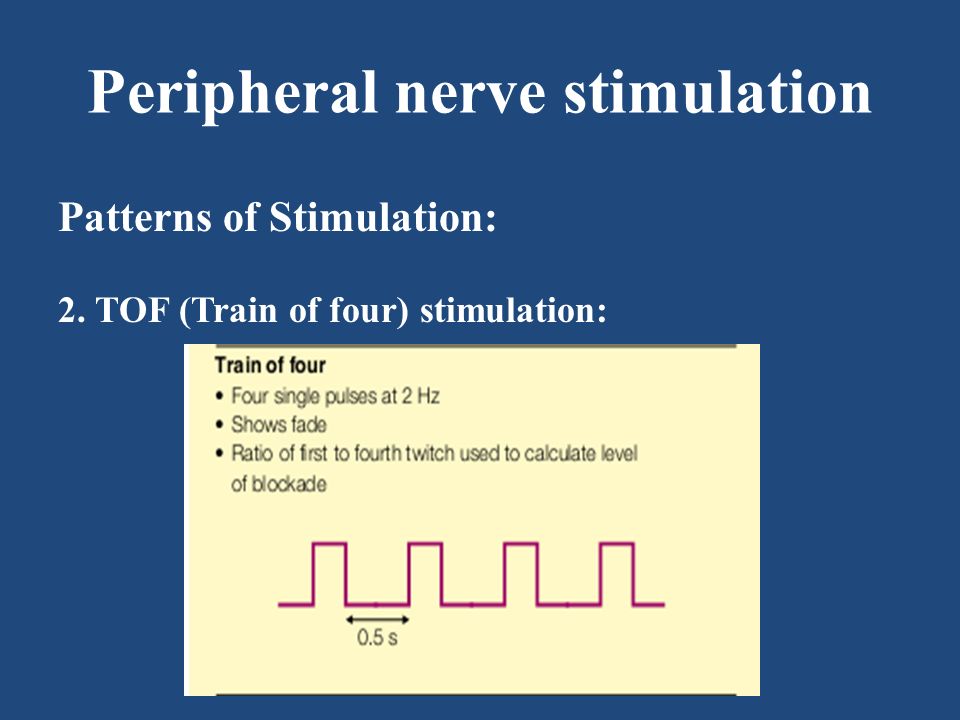 Peripheral nerve stimulation

Patterns of Stimulation:

2. TOF (Train of four) stimulation:

Train of four
• Four single pulses at 2 Hz
• Shows fade
• Ratio of first to fourth twitch used to calculate level of blockade

0.5 s